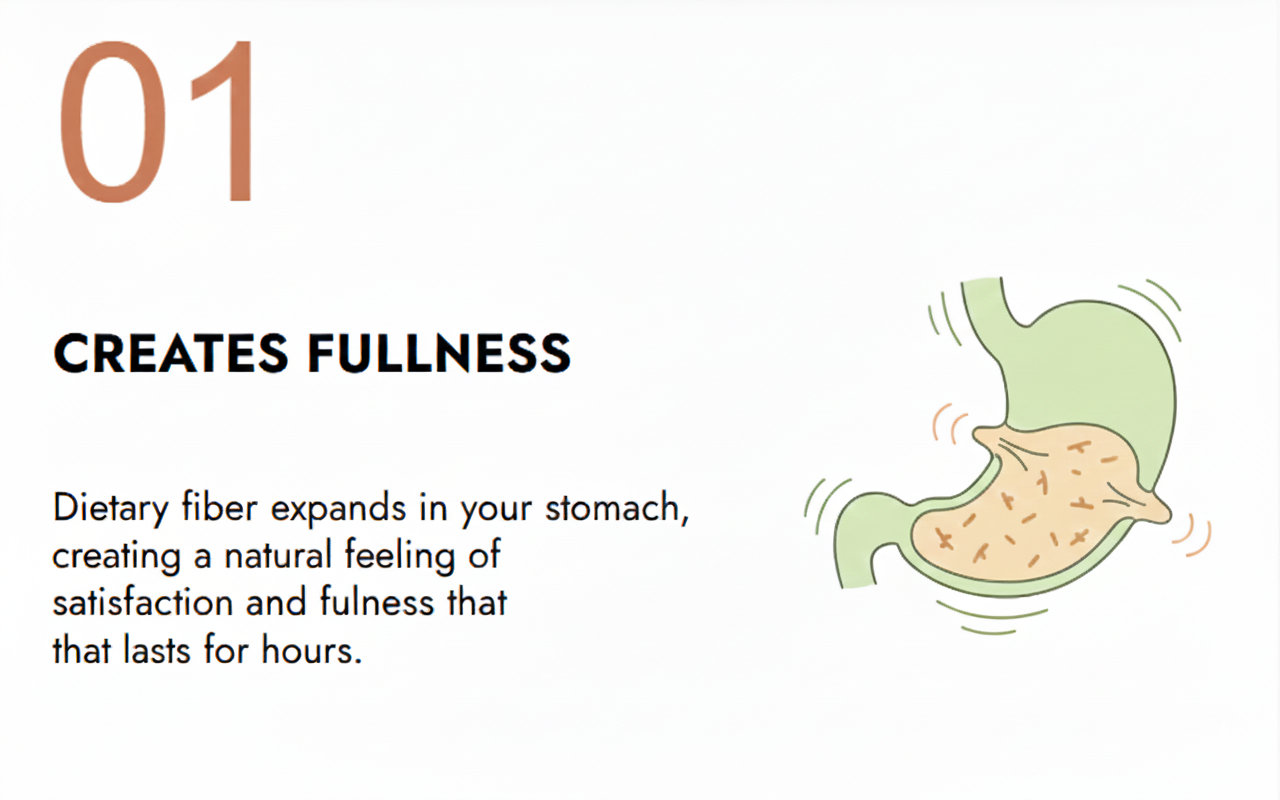 01

CREATES FULLNESS

Dietary fiber expands in your stomach, creating a natural feeling of satisfaction and fulness that that lasts for hours.